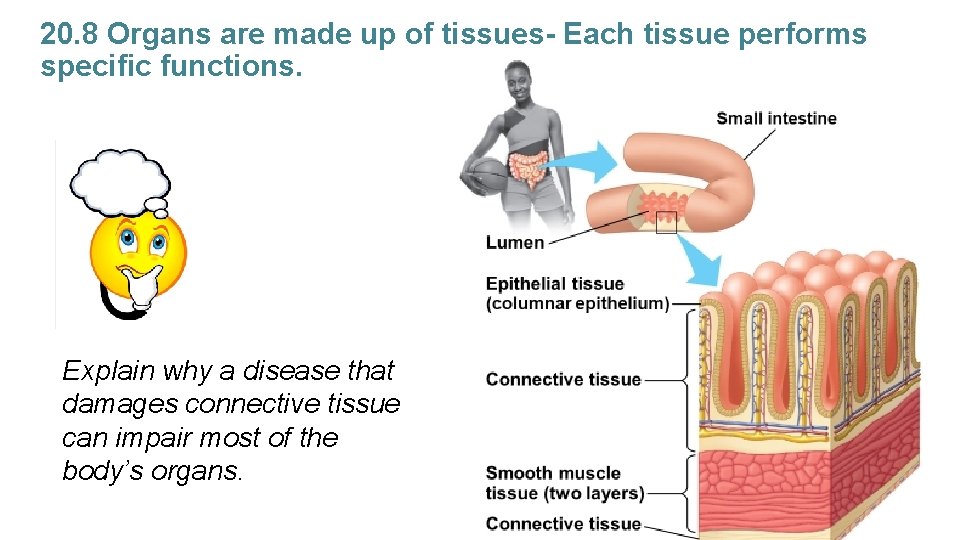 20.8 Organs are made up of tissues- Each tissue performs specific functions.

Explain why a disease that damages connective tissue can impair most of the body's organs.

Small intestine

Lumen

Epithelial tissue (columnar epithelium)

Connective tissue

Smooth muscle tissue (two layers)

Connective tissue